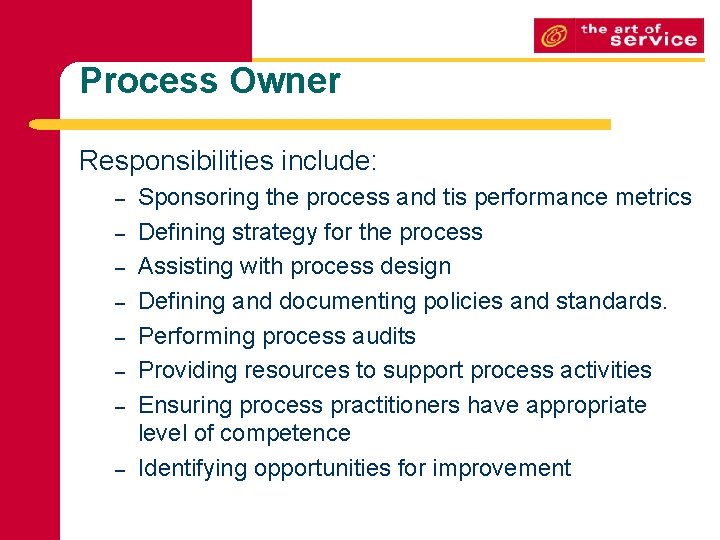 the art of service

Process Owner

Responsibilities include:

– Sponsoring the process and tis performance metrics
– Defining strategy for the process
– Assisting with process design
– Defining and documenting policies and standards.
– Performing process audits
– Providing resources to support process activities
– Ensuring process practitioners have appropriate level of competence
– Identifying opportunities for improvement